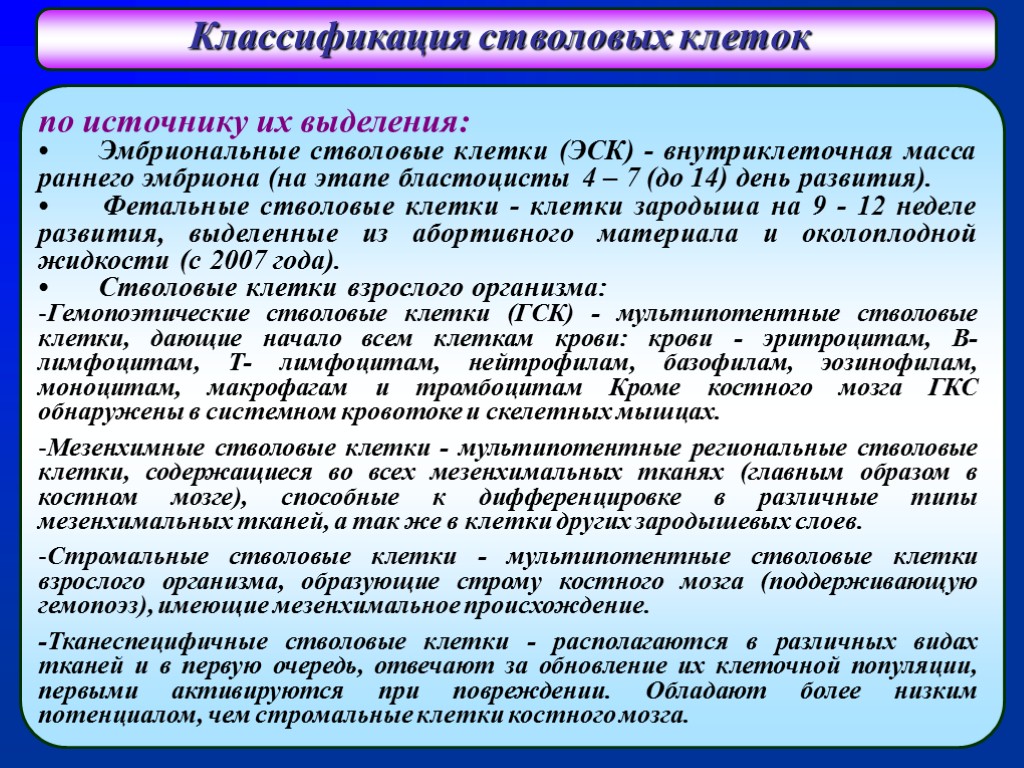 Классификация стволовых клеток

по источнику их выделения:

• Эмбриональные стволовые клетки (ЭСК) - внутриклеточная масса раннего эмбриона (на этапе бластоцисты 4 – 7 (до 14) день развития).

• Фетальные стволовые клетки - клетки зародыша на 9 - 12 неделе развития, выделенные из абортивного материала и околоплодной жидкости (с 2007 года).

• Стволовые клетки взрослого организма:

-Гемопоэтические стволовые клетки (ГСК) - мультипотентные стволовые клетки, дающие начало всем клеткам крови: крови - эритроцитам, В-лимфоцитам, Т- лимфоцитам, нейтрофилам, базофилам, эозинофилам, моноцитам, макрофагам и тромбоцитам Кроме костного мозга ГКС обнаружены в системном кровотоке и скелетных мышцах.

-Мезенхимные стволовые клетки - мультипотентные региональные стволовые клетки, содержащиеся во всех мезенхимальных тканях (главным образом в костном мозге), способные к дифференцировке в различные типы мезенхимальных тканей, а так же в клетки других зародышевых слоев.

-Стромальные стволовые клетки - мультипотентные стволовые клетки взрослого организма, образующие строму костного мозга (поддерживающую гемопоэз), имеющие мезенхимальное происхождение.

-Тканеспецифичные стволовые клетки - располагаются в различных видах тканей и в первую очередь, отвечают за обновление их клеточной популяции, первыми активируются при повреждении. Обладают более низким потенциалом, чем стромальные клетки костного мозга.